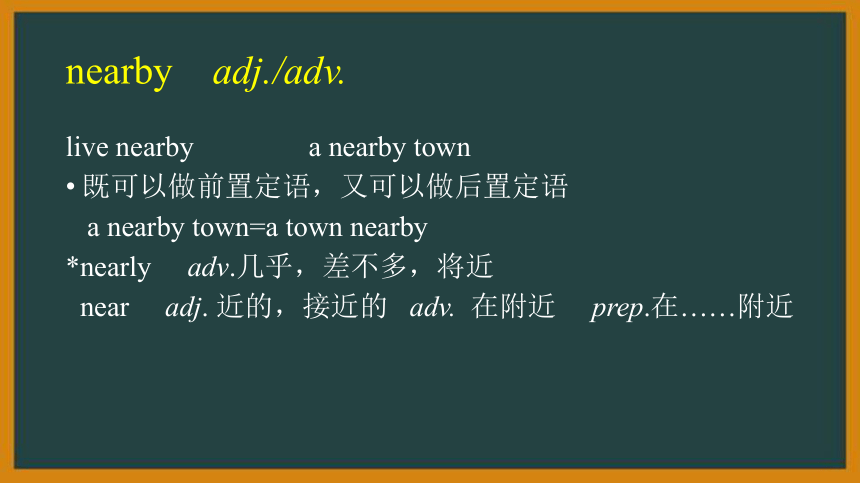 nearby adj./adv.

live nearby a nearby town

• 既可以做前置定语，又可以做后置定语

a nearby town=a town nearby

*nearly adv.几乎，差不多，将近

near adj. 近的，接近的 adv. 在附近 prep.在……附近